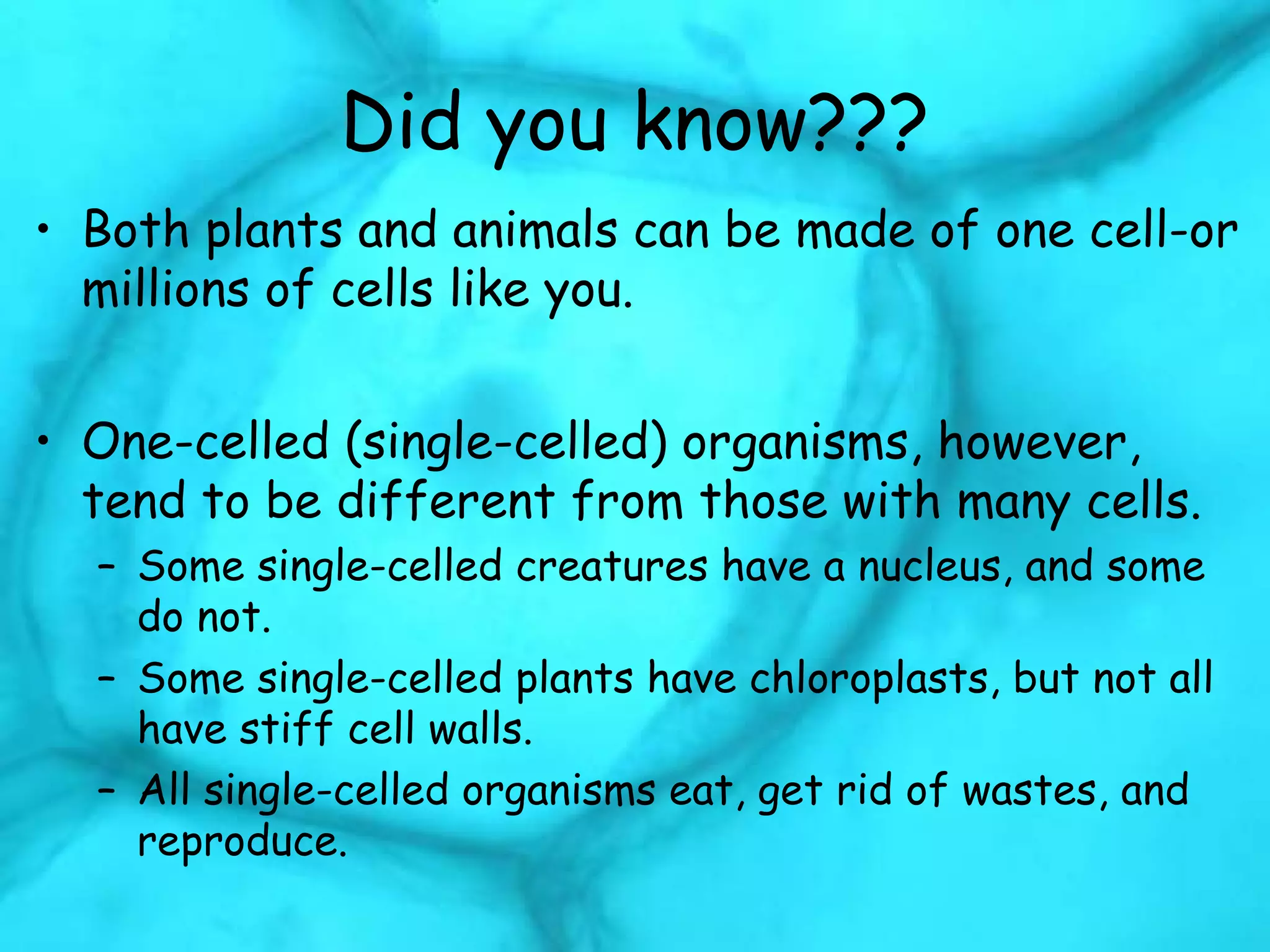 Did you know???

• Both plants and animals can be made of one cell-or millions of cells like you.

• One-celled (single-celled) organisms, however, tend to be different from those with many cells.
– Some single-celled creatures have a nucleus, and some do not.
– Some single-celled plants have chloroplasts, but not all have stiff cell walls.
– All single-celled organisms eat, get rid of wastes, and reproduce.